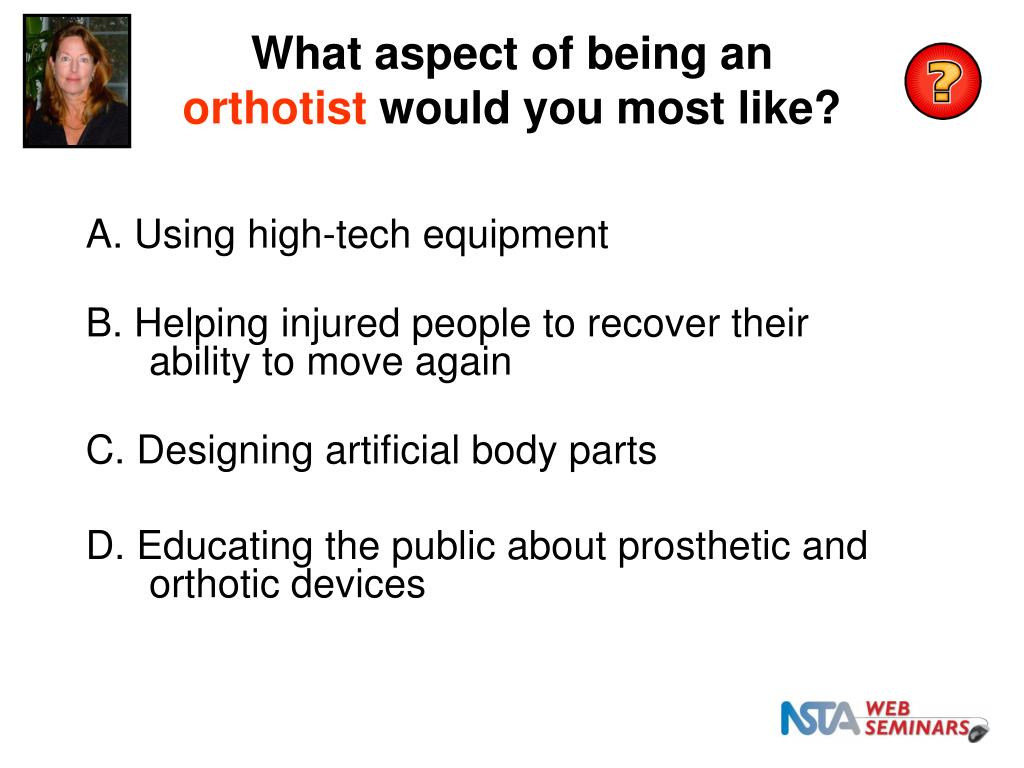 What aspect of being an orthotist would you most like?

?

A. Using high-tech equipment

B. Helping injured people to recover their ability to move again

C. Designing artificial body parts

D. Educating the public about prosthetic and orthotic devices

NSTA WEB SEMINARS